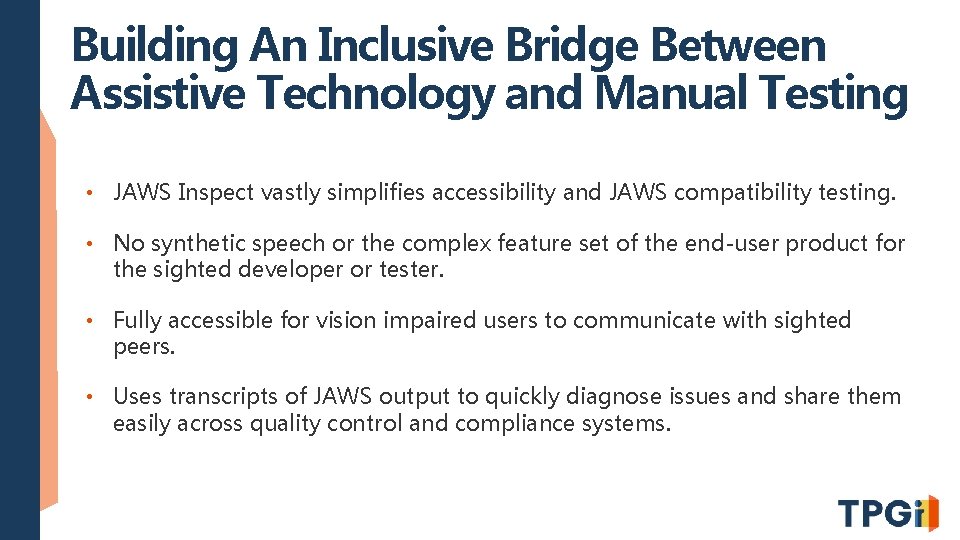 Building An Inclusive Bridge Between Assistive Technology and Manual Testing

• JAWS Inspect vastly simplifies accessibility and JAWS compatibility testing.

• No synthetic speech or the complex feature set of the end-user product for the sighted developer or tester.

• Fully accessible for vision impaired users to communicate with sighted peers.

• Uses transcripts of JAWS output to quickly diagnose issues and share them easily across quality control and compliance systems.

TPGi